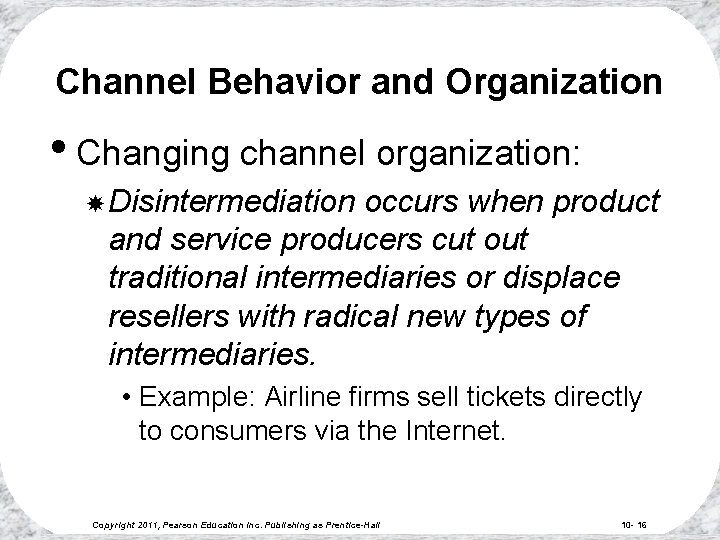 Channel Behavior and Organization

• Changing channel organization:

Disintermediation occurs when product and service producers cut out traditional intermediaries or displace resellers with radical new types of intermediaries.

• Example: Airline firms sell tickets directly to consumers via the Internet.

Copyright 2011, Pearson Education Inc. Publishing as Prentice-Hall

10- 16